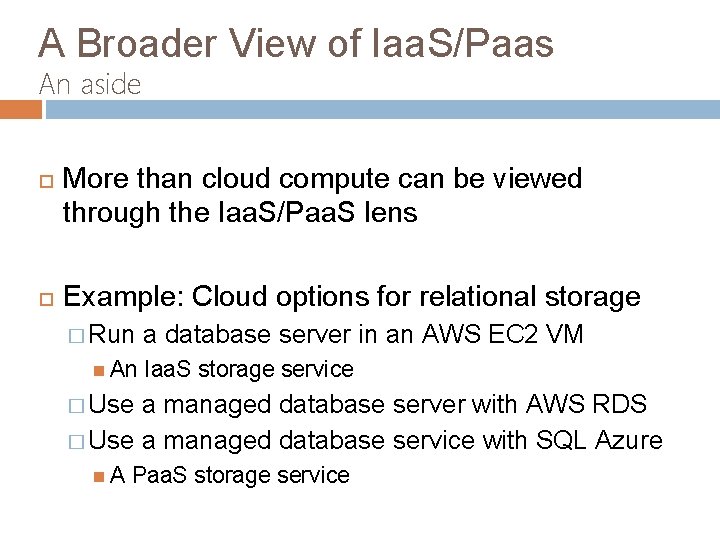 A Broader View of IaaS/Paas
An aside

More than cloud compute can be viewed through the IaaS/PaaS lens

Example: Cloud options for relational storage
Run a database server in an AWS EC2 VM
An IaaS storage service
Use a managed database server with AWS RDS
Use a managed database service with SQL Azure
A PaaS storage service